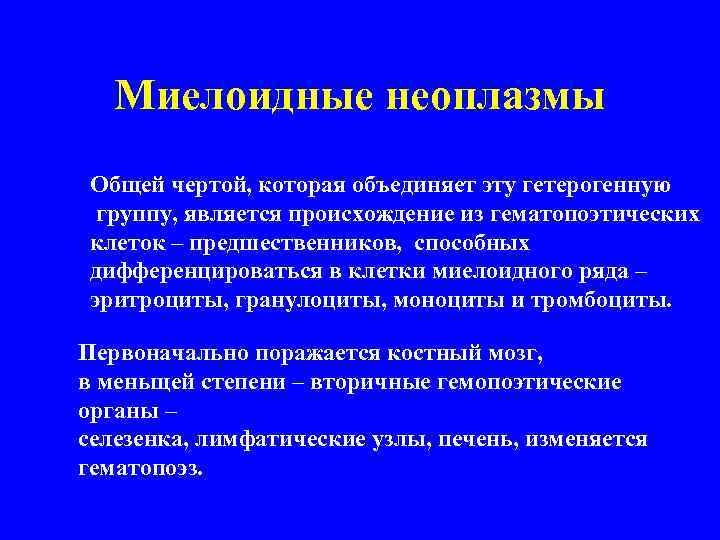 Миелоидные неоплазмы

Общей чертой, которая объединяет эту гетерогенную группу, является происхождение из гематопоэтических клеток – предшественников, способных дифференцироваться в клетки миелоидного ряда – эритроциты, гранулоциты, моноциты и тромбоциты.

Первоначально поражается костный мозг,
в меньщей степени – вторичные гемопоэтические органы –
селезенка, лимфатические узлы, печень, изменяется гематопоэз.